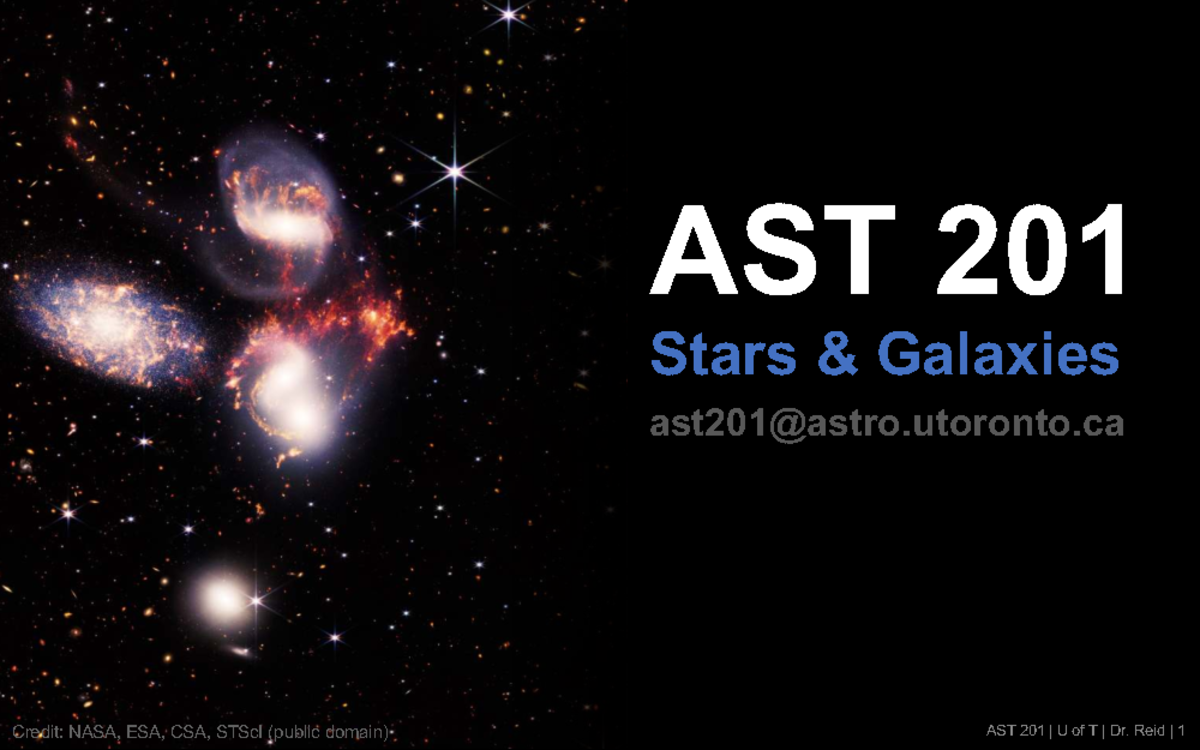 AST 201

Stars & Galaxies

ast201@astro.utoronto.ca

Credit: NASA, ESA, CSA, STScI (public domain)

AST 201 | U of T | Dr. Reid | 1